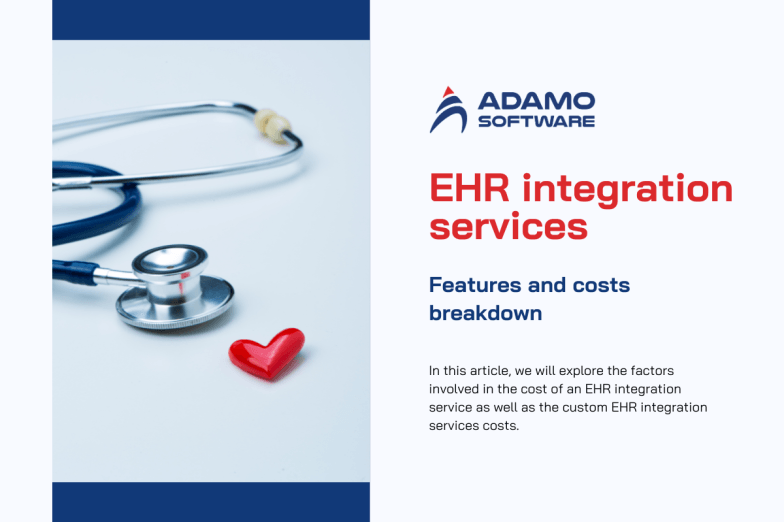 ADAMO SOFTWARE

EHR integration services

Features and costs breakdown

In this article, we will explore the factors involved in the cost of an EHR integration service as well as the custom EHR integration services costs.